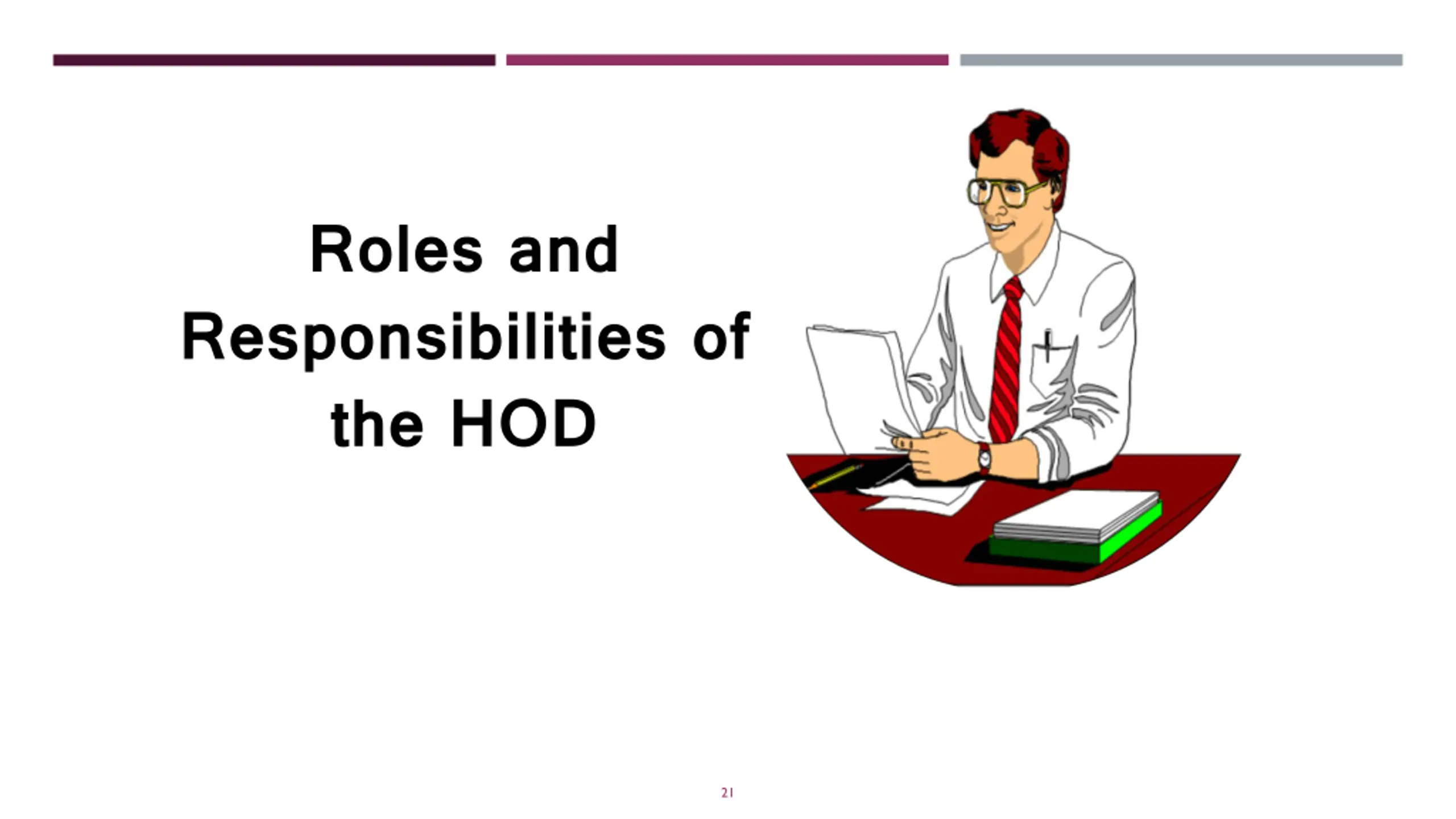 Roles and Responsibilities of the HOD

21